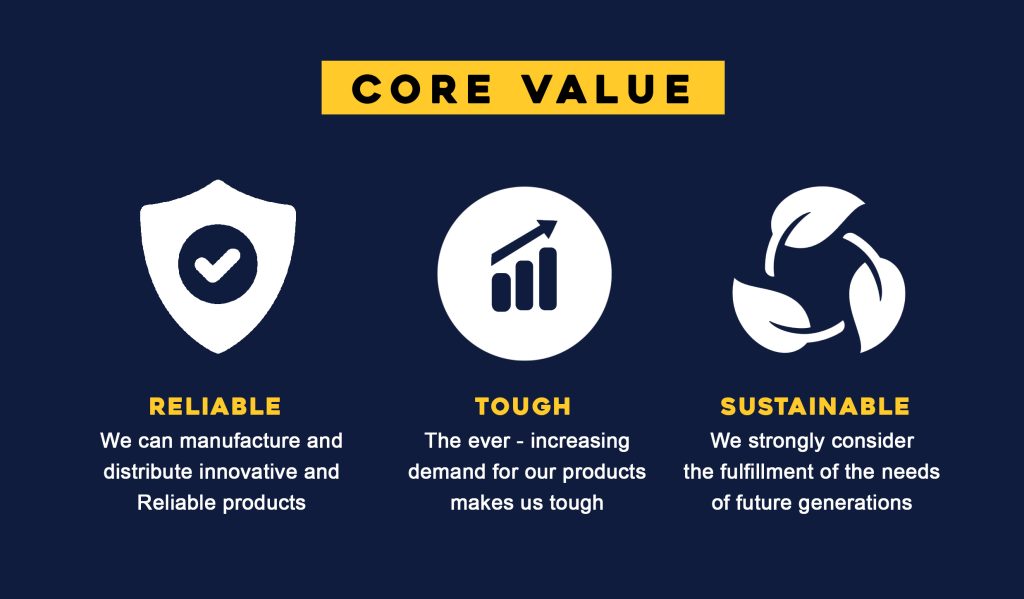 CORE VALUE

RELIABLE
We can manufacture and distribute innovative and Reliable products

TOUGH
The ever - increasing demand for our products makes us tough

SUSTAINABLE
We strongly consider the fulfillment of the needs of future generations